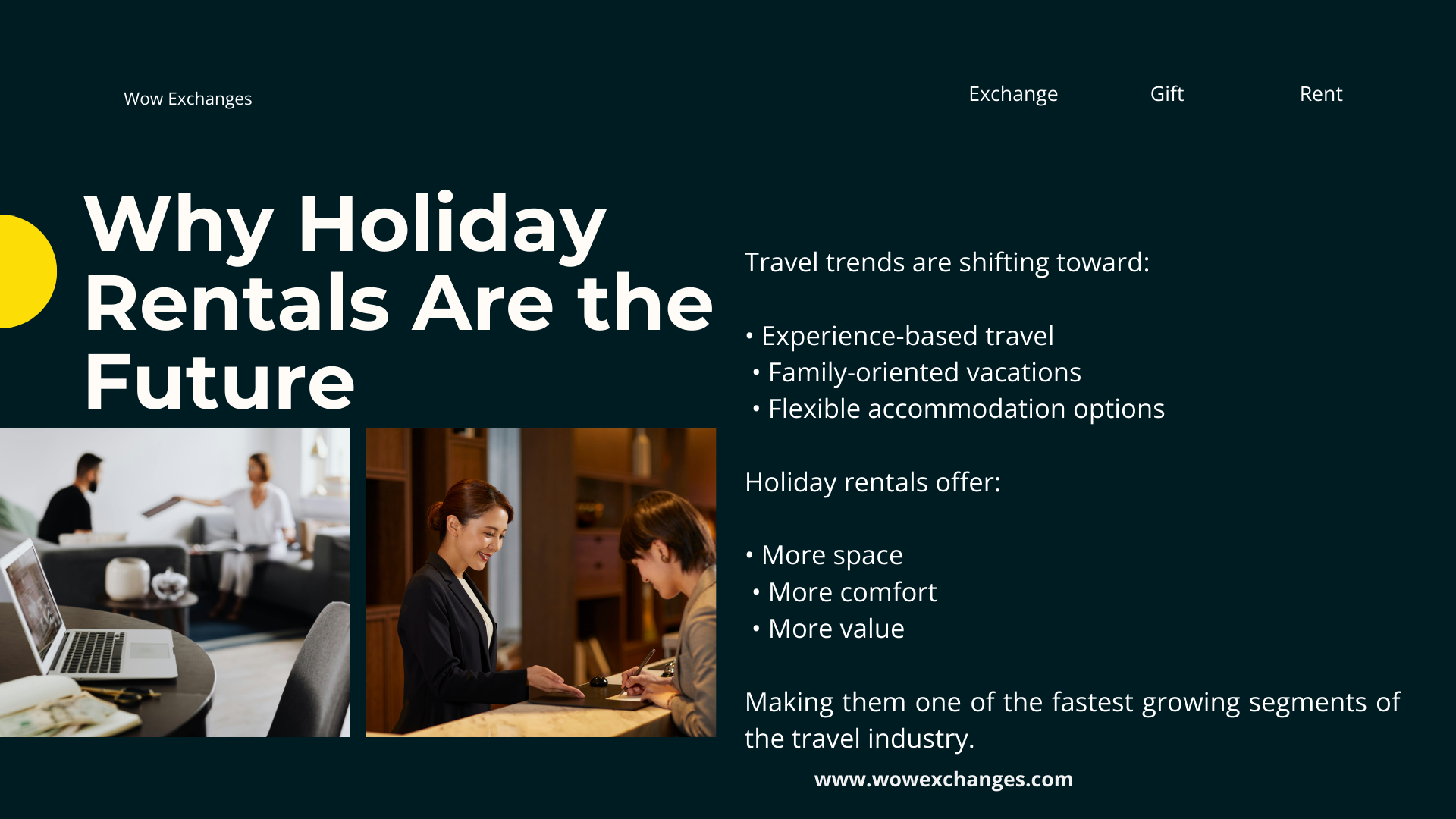 Wow Exchanges

Exchange Gift Rent

Why Holiday Rentals Are the Future

Travel trends are shifting toward:

• Experience-based travel
• Family-oriented vacations
• Flexible accommodation options

Holiday rentals offer:

• More space
• More comfort
• More value

Making them one of the fastest growing segments of the travel industry.

www.wowexchanges.com